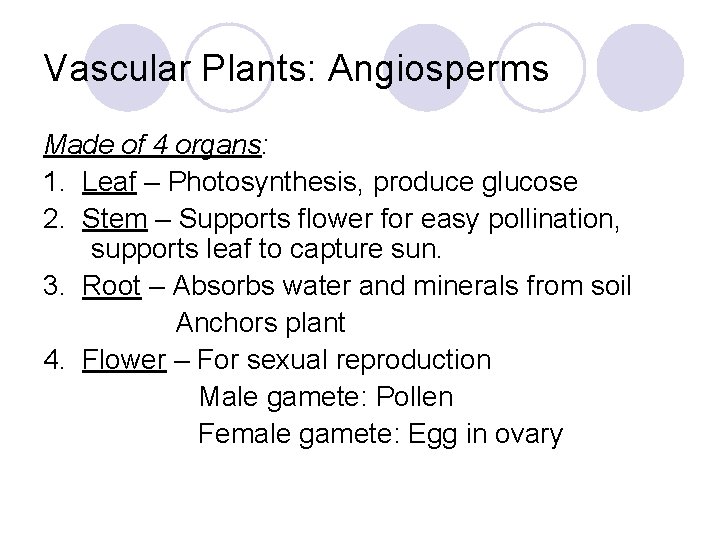 Vascular Plants: Angiosperms

Made of 4 organs:

1. Leaf – Photosynthesis, produce glucose
2. Stem – Supports flower for easy pollination, supports leaf to capture sun.
3. Root – Absorbs water and minerals from soil
Anchors plant
4. Flower – For sexual reproduction
Male gamete: Pollen
Female gamete: Egg in ovary